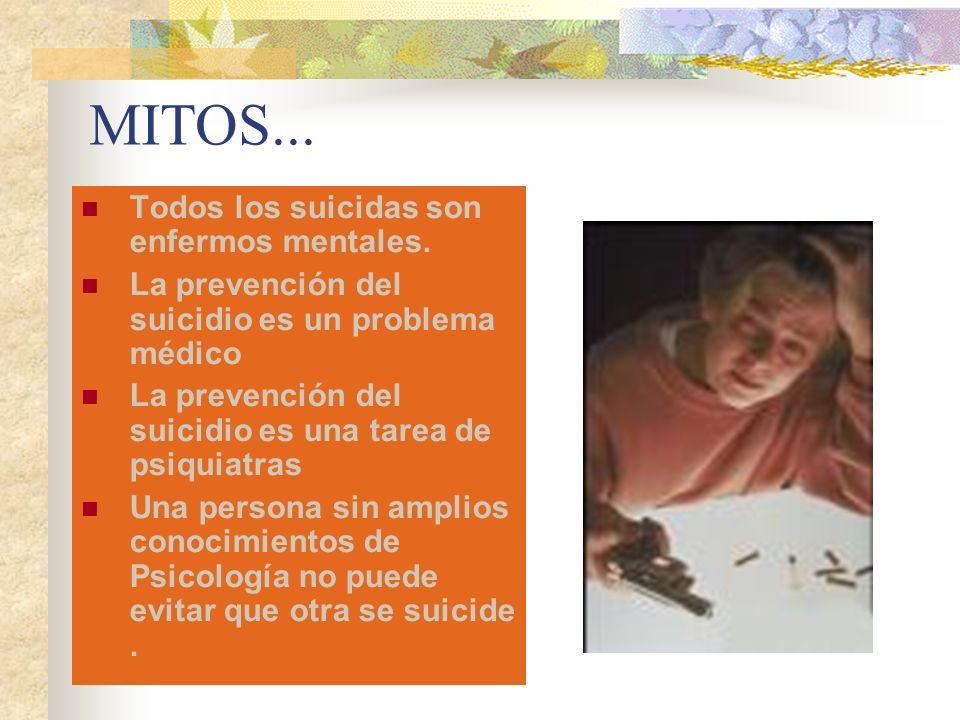 MITOS...

- Todos los suicidas son enfermos mentales.
- La prevención del suicidio es un problema médico
- La prevención del suicidio es una tarea de psiquiatras
- Una persona sin amplios conocimientos de Psicología no puede evitar que otra se suicide .